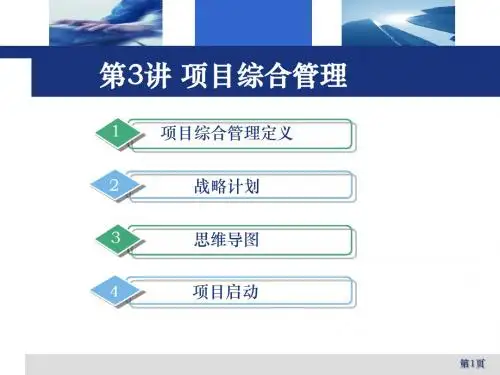 第3讲 项目综合管理

1 项目综合管理定义

2 战略计划

3 思维导图

4 项目启动

第1页